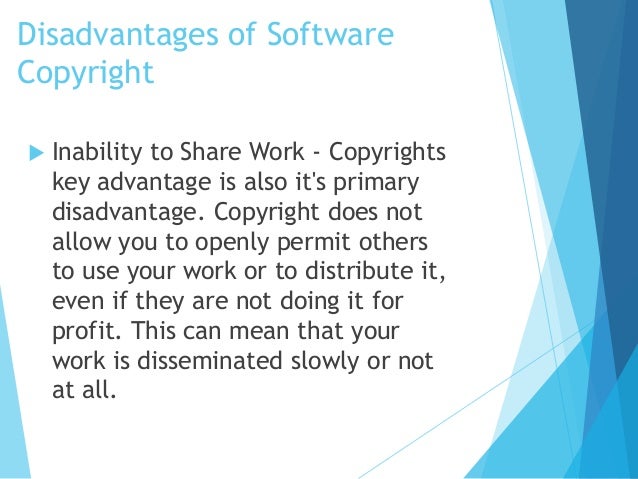 Disadvantages of Software Copyright

Inability to Share Work - Copyrights key advantage is also it's primary disadvantage. Copyright does not allow you to openly permit others to use your work or to distribute it, even if they are not doing it for profit. This can mean that your work is disseminated slowly or not at all.